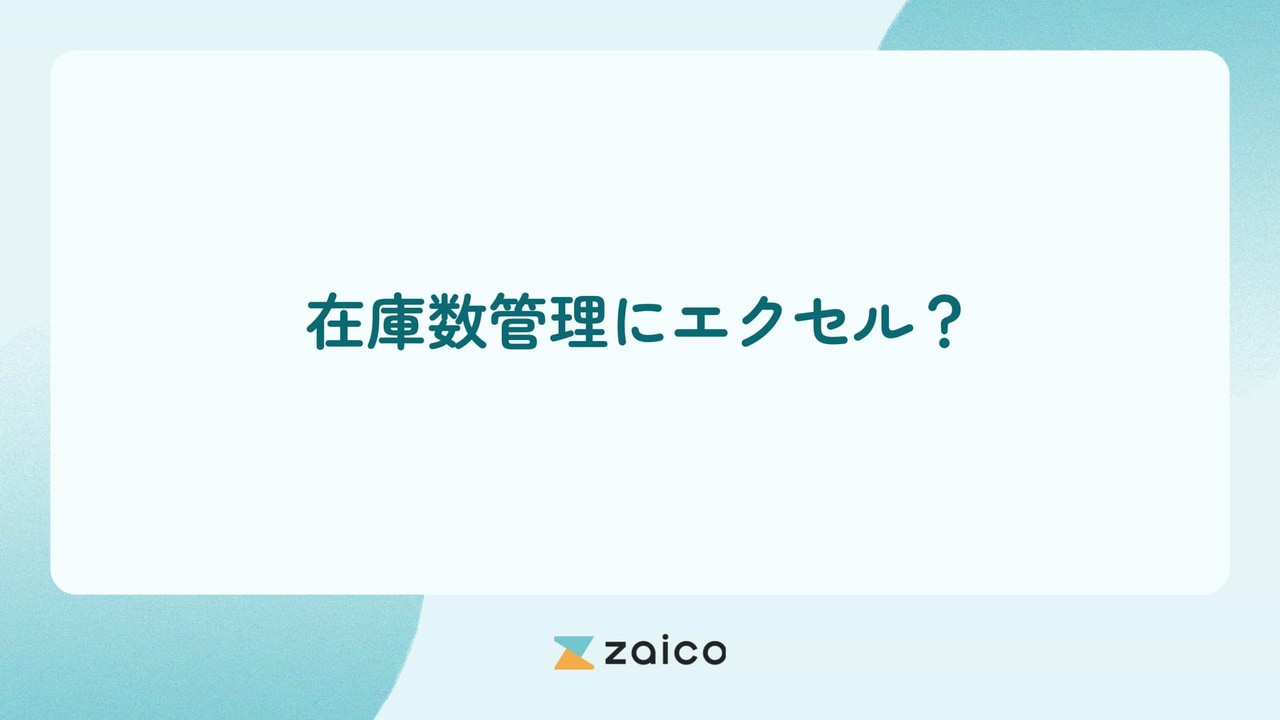 在庫数管理にエクセル？

zaico